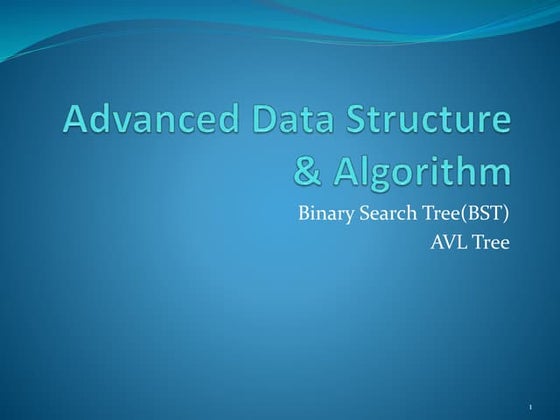 Advanced Data Structure & Algorithm

Binary Search Tree(BST)
AVL Tree

1